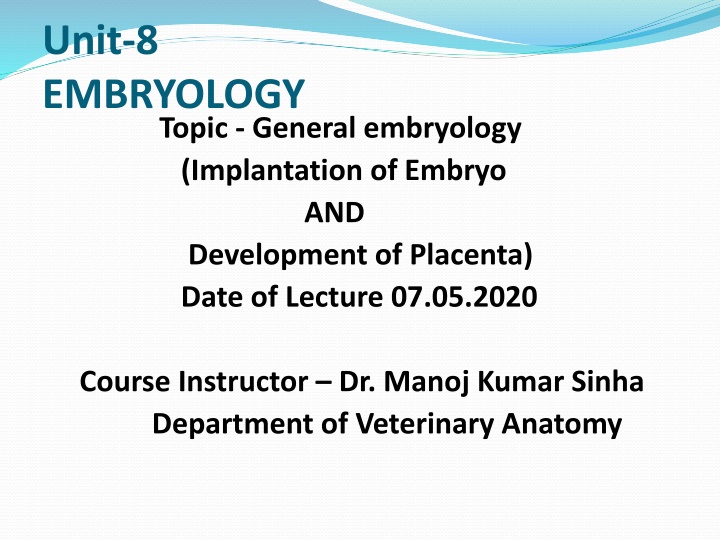 Unit-8
EMBRYOLOGY

Topic - General embryology
(Implantation of Embryo
AND
Development of Placenta)
Date of Lecture 07.05.2020

Course Instructor – Dr. Manoj Kumar Sinha
Department of Veterinary Anatomy